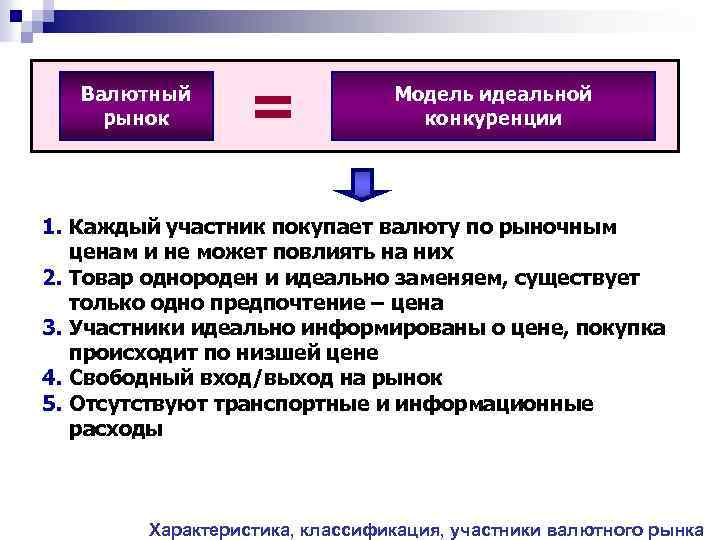 Валютный рынок

=

Модель идеальной конкуренции

1. Каждый участник покупает валюту по рыночным ценам и не может повлиять на них
2. Товар однороден и идеально заменяем, существует только одно предпочтение – цена
3. Участники идеально информированы о цене, покупка происходит по низшей цене
4. Свободный вход/выход на рынок
5. Отсутствуют транспортные и информационные расходы

Характеристика, классификация, участники валютного рынка